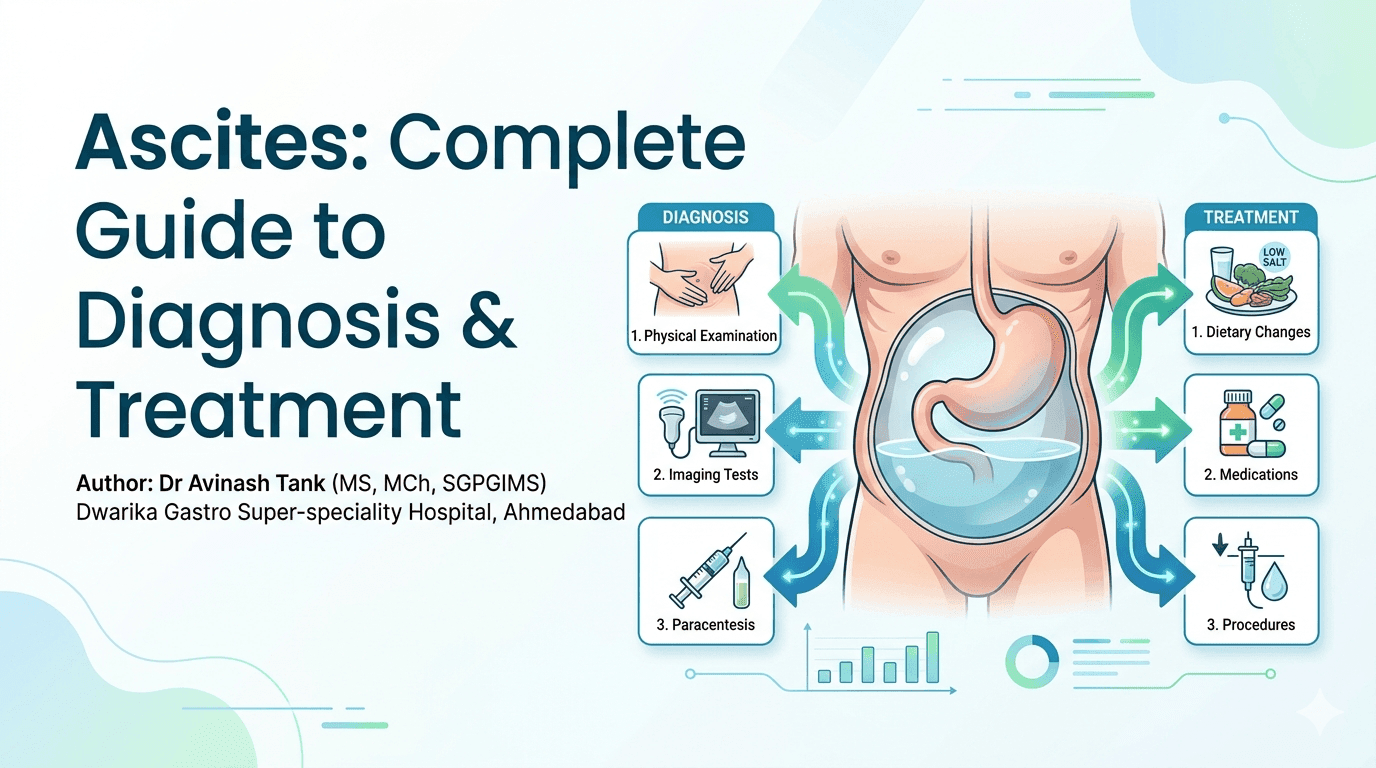 Ascites: Complete Guide to Diagnosis & Treatment

Author: Dr Avinash Tank (MS, MCh, SGPGIMS)
Dwarika Gastro Super-speciality Hospital, Ahmedabad

DIAGNOSIS

1. Physical Examination

2. Imaging Tests

3. Paracentesis

TREATMENT

LOW SALT

1. Dietary Changes

2. Medications

3. Procedures